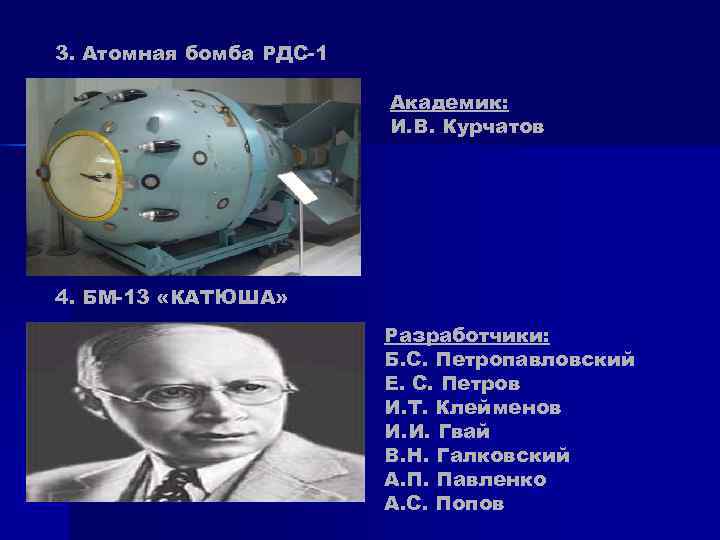 3. Атомная бомба РДС-1

Академик:
И.В. Курчатов

4. БМ-13 «КАТЮША»

Разработчики:
Б.С. Петропавловский
Е. С. Петров
И.Т. Клейменов
И.И. Гвай
В.Н. Галковский
А.П. Павленко
А.С. Попов